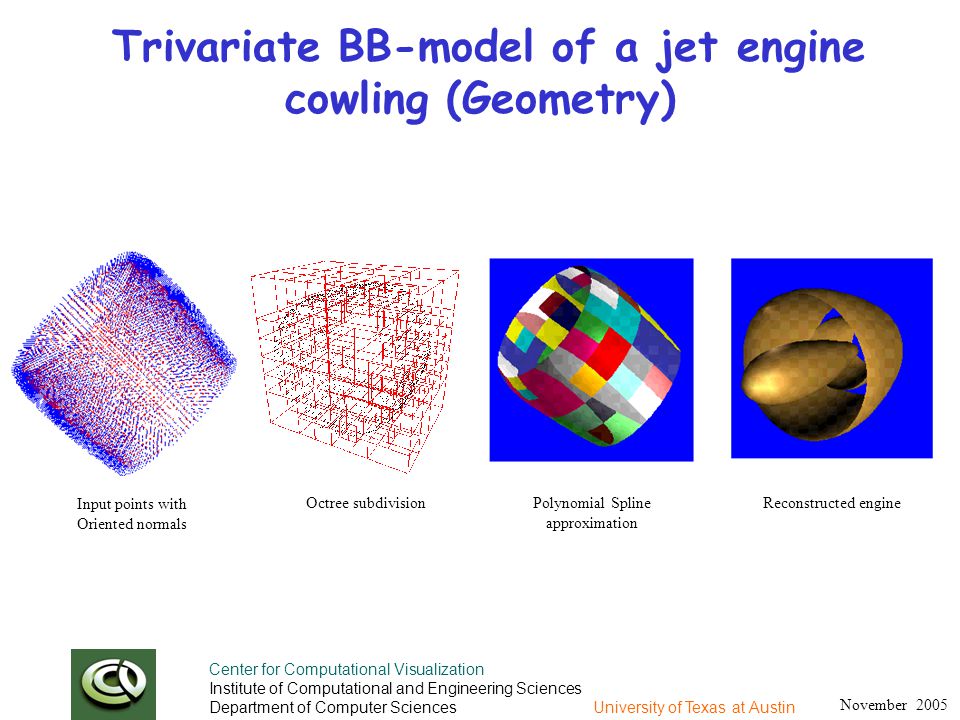 Trivariate BB-model of a jet engine cowling (Geometry)

Input points with Oriented normals

Octree subdivision

Polynomial Spline approximation

Reconstructed engine

Center for Computational Visualization
Institute of Computational and Engineering Sciences
Department of Computer Sciences

University of Texas at Austin

November 2005